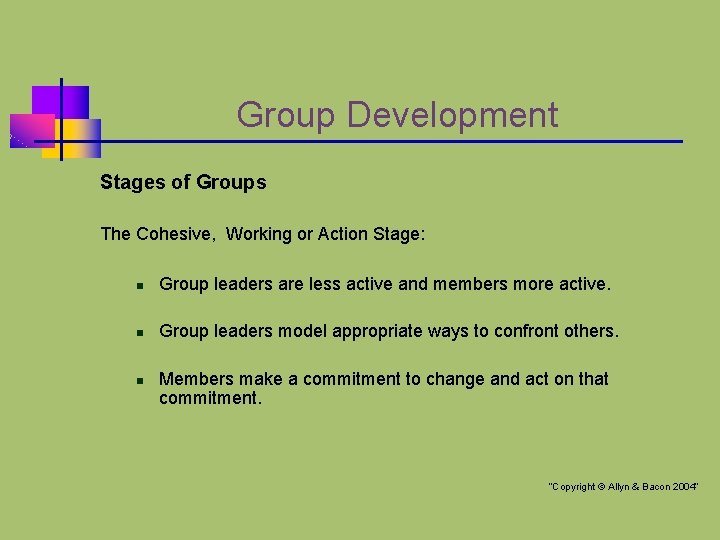 Group Development

Stages of Groups

The Cohesive, Working or Action Stage:

- Group leaders are less active and members more active.
- Group leaders model appropriate ways to confront others.
- Members make a commitment to change and act on that commitment.

"Copyright © Allyn & Bacon 2004"